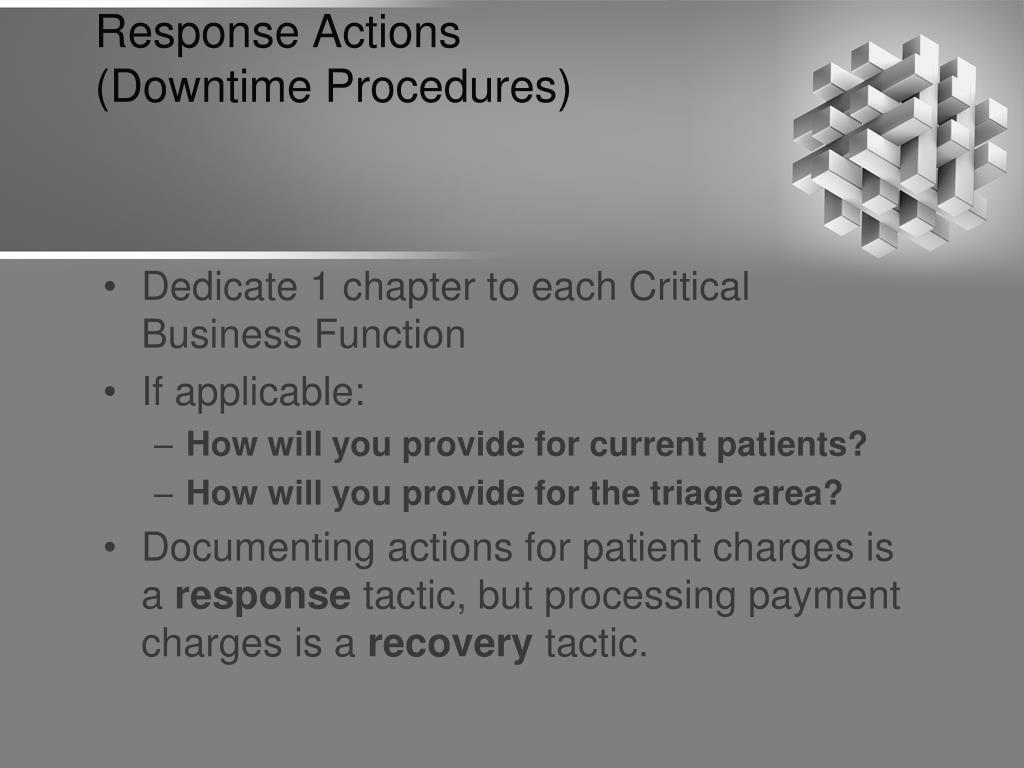 Response Actions
(Downtime Procedures)

• Dedicate 1 chapter to each Critical Business Function
• If applicable:
– How will you provide for current patients?
– How will you provide for the triage area?
• Documenting actions for patient charges is a response tactic, but processing payment charges is a recovery tactic.